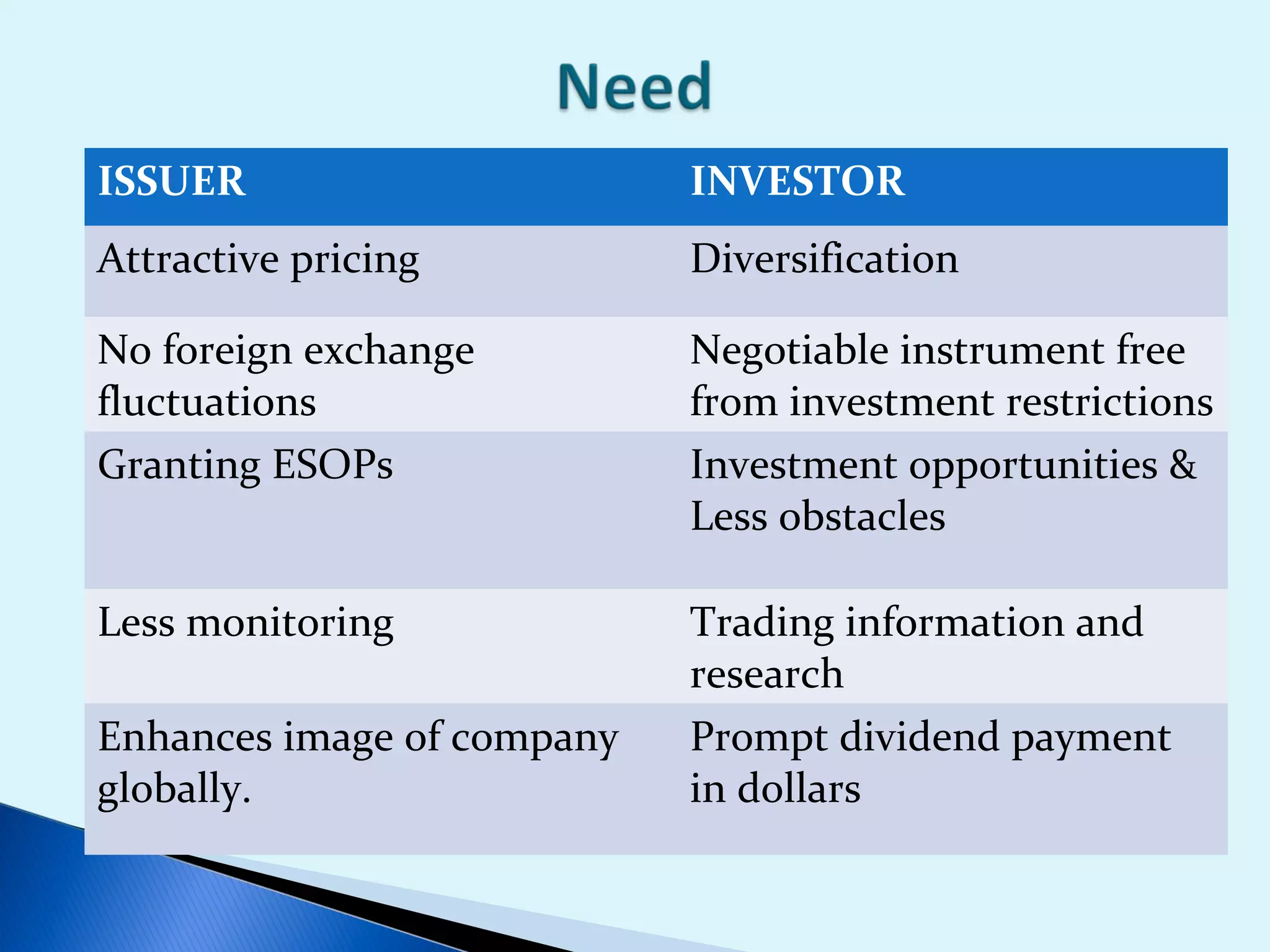 Need

| ISSUER | INVESTOR |
|---|---|
| Attractive pricing | Diversification |
| No foreign exchange fluctuations | Negotiable instrument free from investment restrictions |
| Granting ESOPs | Investment opportunities & Less obstacles |
| Less monitoring | Trading information and research |
| Enhances image of company globally. | Prompt dividend payment in dollars |